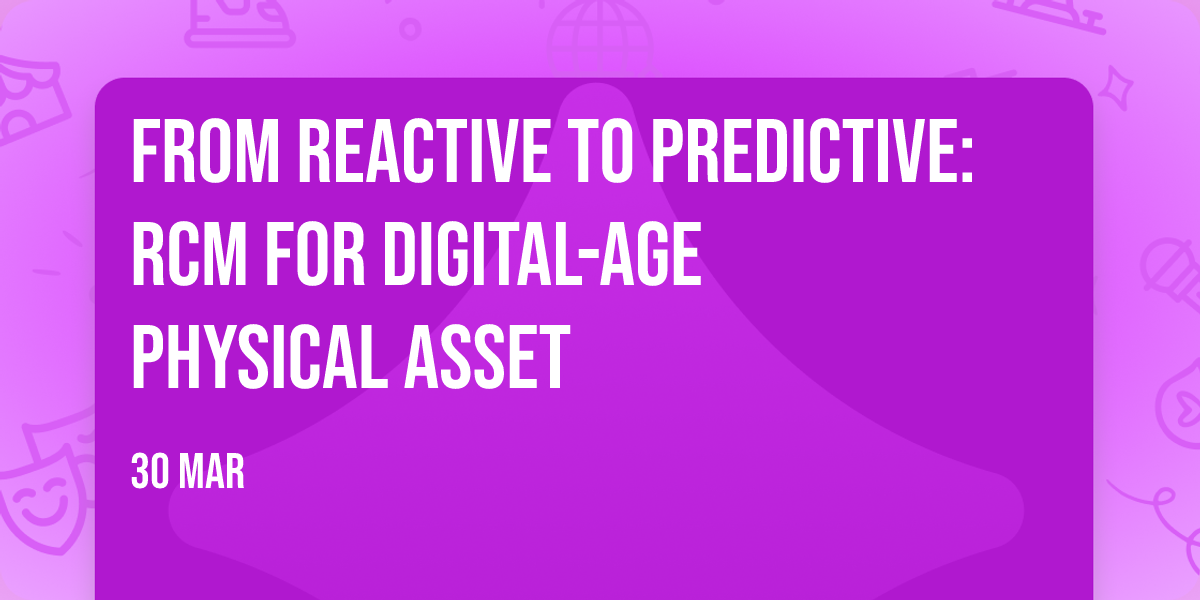 FROM REACTIVE TO PREDICTIVE: RCM FOR DIGITAL-AGE PHYSICAL ASSET

30 MAR